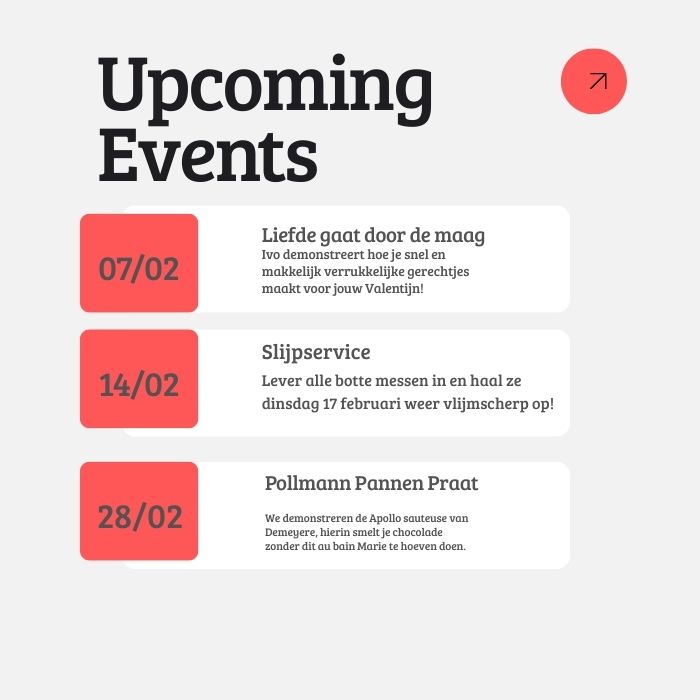 Upcoming Events

07/02

Liefde gaat door de maag
Ivo demonstreert hoe je snel en makkelijk verrukkelijke gerechtjes maakt voor jouw Valentijn!

14/02

Slijpservice
Lever alle botte messen in en haal ze dinsdag 17 februari weer vlijmscherp op!

28/02

Pollmann Pannen Praat

We demonstreren de Apollo sauteuse van Demeyere, hierin smelt je chocolade zonder dit au bain Marie te hoeven doen.